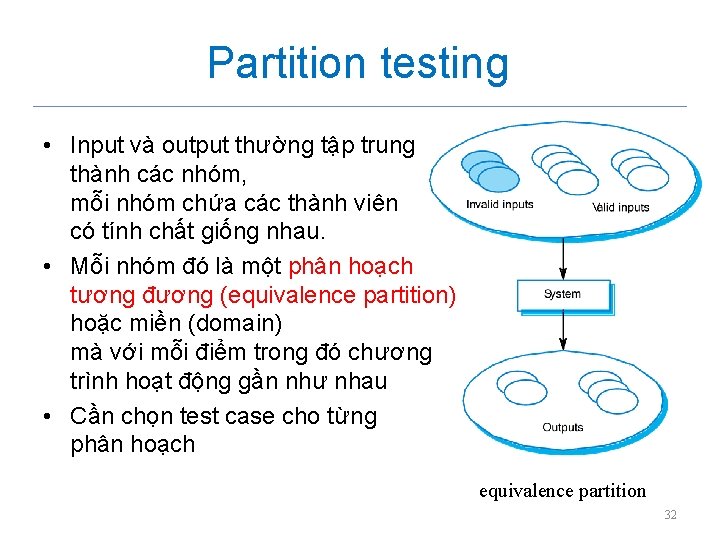 Partition testing

• Input và output thường tập trung thành các nhóm, mỗi nhóm chứa các thành viên có tính chất giống nhau.
• Mỗi nhóm đó là một phân hoạch tương đương (equivalence partition) hoặc miền (domain) mà với mỗi điểm trong đó chương trình hoạt động gần như nhau
• Cần chọn test case cho từng phân hoạch

Invalid inputs
Valid inputs
System
Outputs

equivalence partition

32